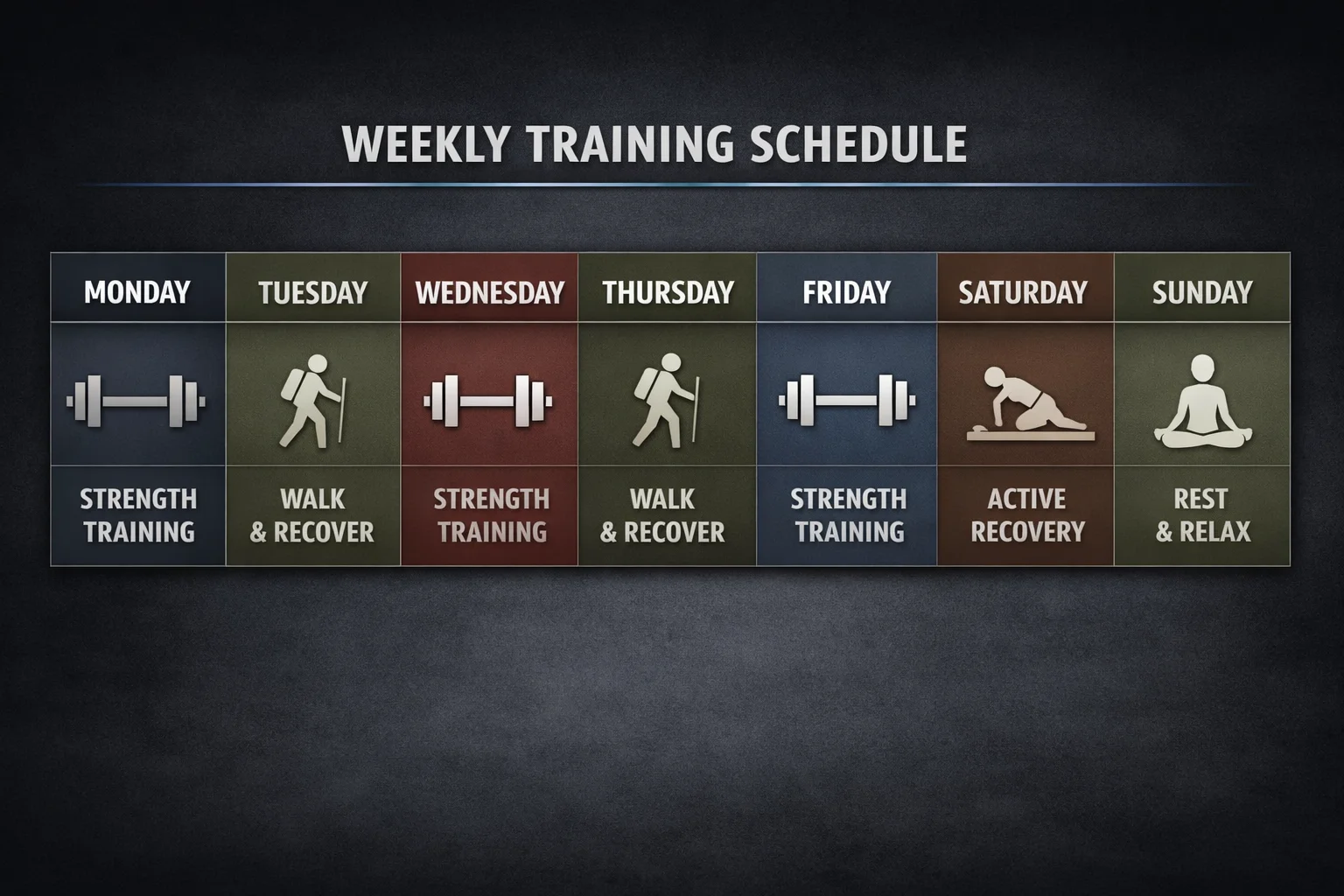 WEEKLY TRAINING SCHEDULE

| MONDAY | TUESDAY | WEDNESDAY | THURSDAY | FRIDAY | SATURDAY | SUNDAY |
|---|---|---|---|---|---|---|
| STRENGTH TRAINING | WALK & RECOVER | STRENGTH TRAINING | WALK & RECOVER | STRENGTH TRAINING | ACTIVE RECOVERY | REST & RELAX |